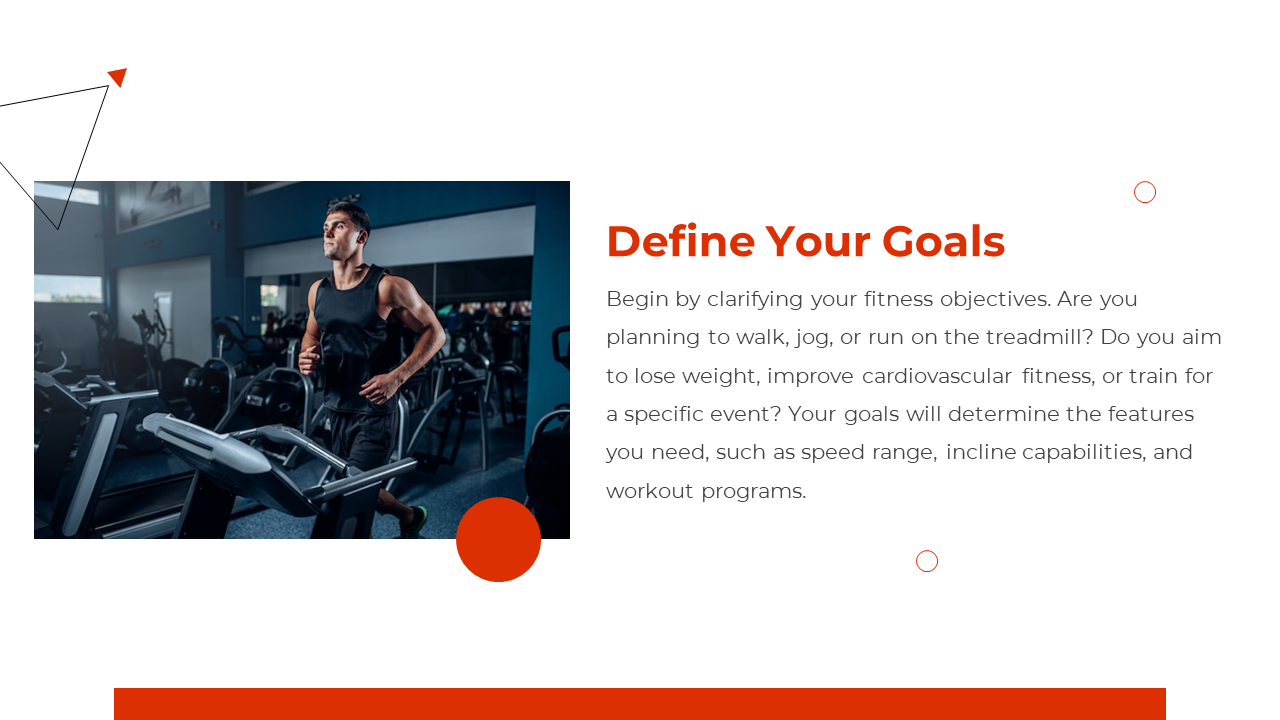 Define Your Goals

Begin by clarifying your fitness objectives. Are you planning to walk, jog, or run on the treadmill? Do you aim to lose weight, improve cardiovascular fitness, or train for a specific event? Your goals will determine the features you need, such as speed range, incline capabilities, and workout programs.